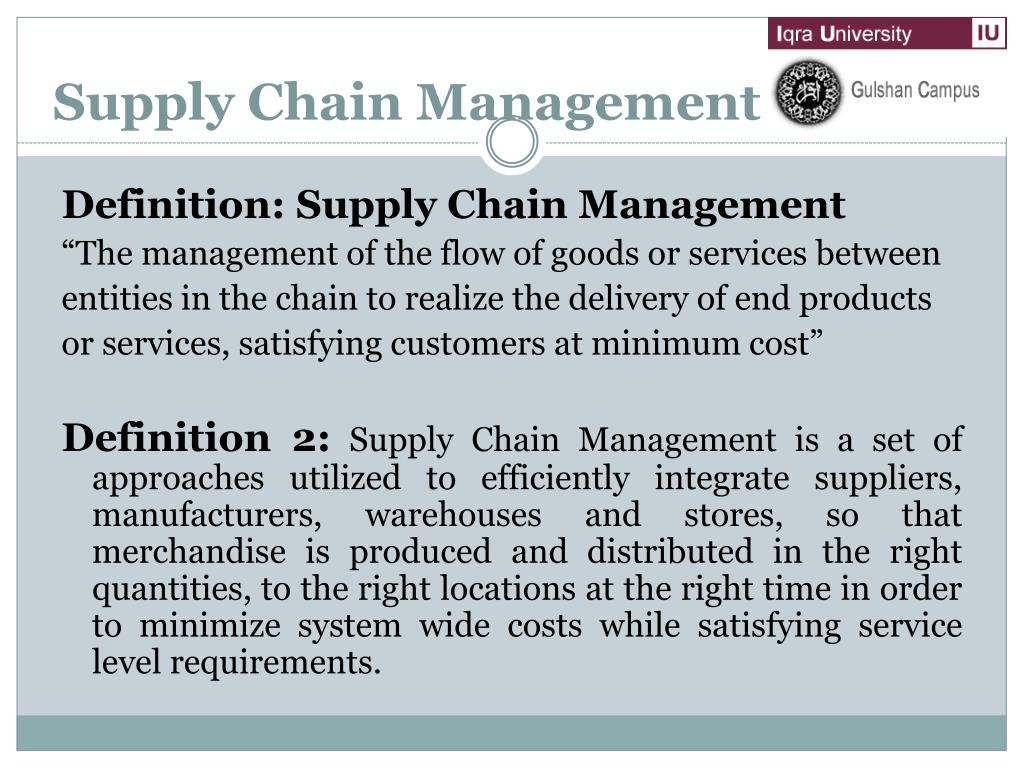 Iqra University IU

Gulshan Campus

Supply Chain Management

Definition: Supply Chain Management
“The management of the flow of goods or services between entities in the chain to realize the delivery of end products or services, satisfying customers at minimum cost”

Definition 2: Supply Chain Management is a set of approaches utilized to efficiently integrate suppliers, manufacturers, warehouses and stores, so that merchandise is produced and distributed in the right quantities, to the right locations at the right time in order to minimize system wide costs while satisfying service level requirements.